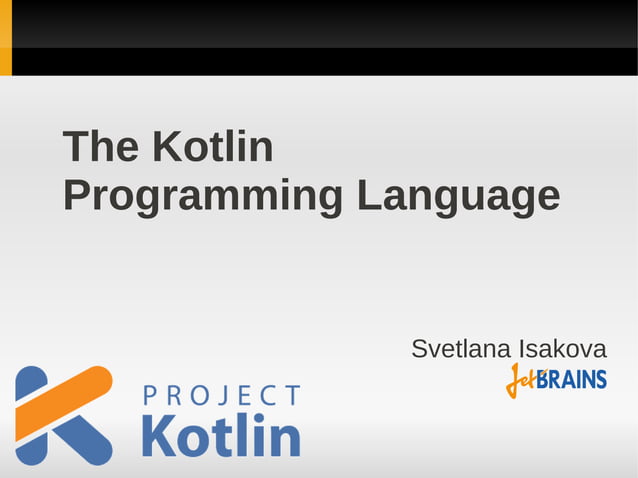 The Kotlin Programming Language

Svetlana Isakova

JetBRAINS

PROJECT Kotlin